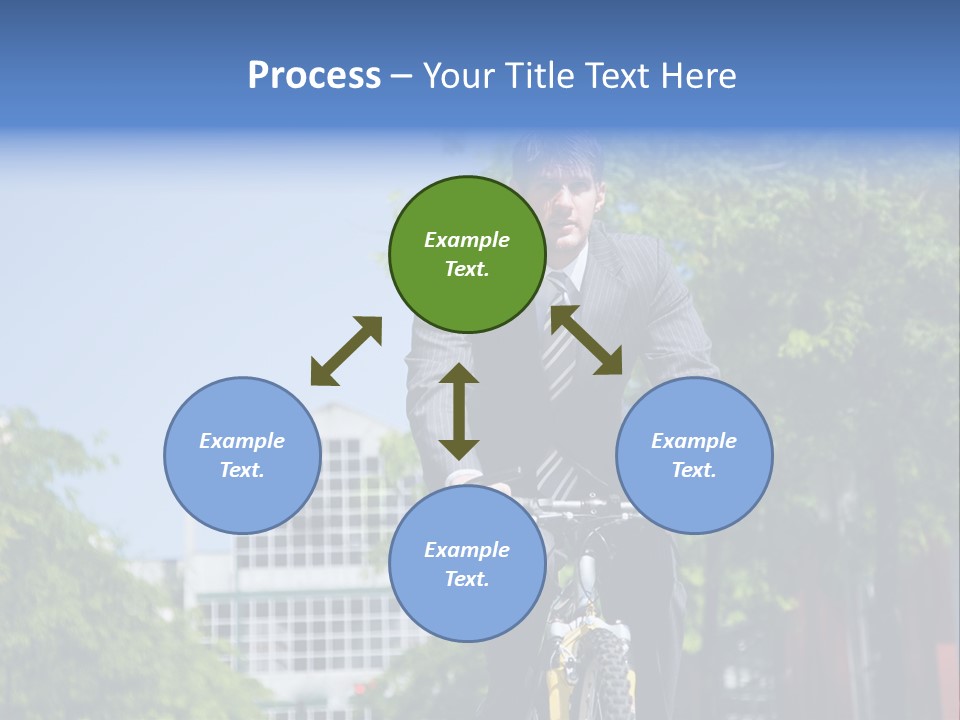 Process – Your Title Text Here

Example Text.

Example Text.

Example Text.

Example Text.